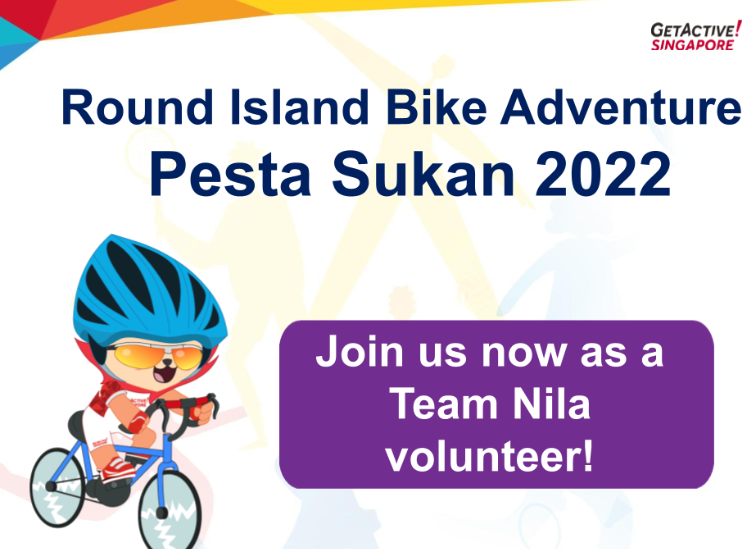 GETACTIVE! SINGAPORE

Round Island Bike Adventure
Pesta Sukan 2022

Join us now as a Team Nila volunteer!